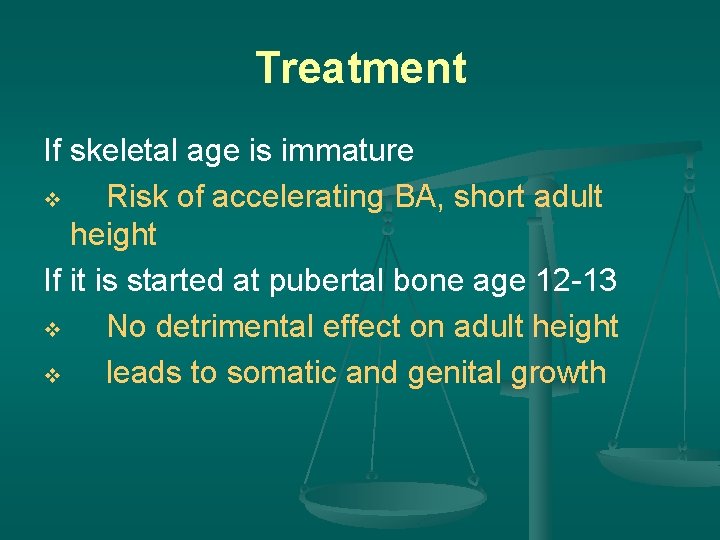 Treatment

If skeletal age is immature

❖ Risk of accelerating BA, short adult height

If it is started at pubertal bone age 12-13

❖ No detrimental effect on adult height

❖ leads to somatic and genital growth